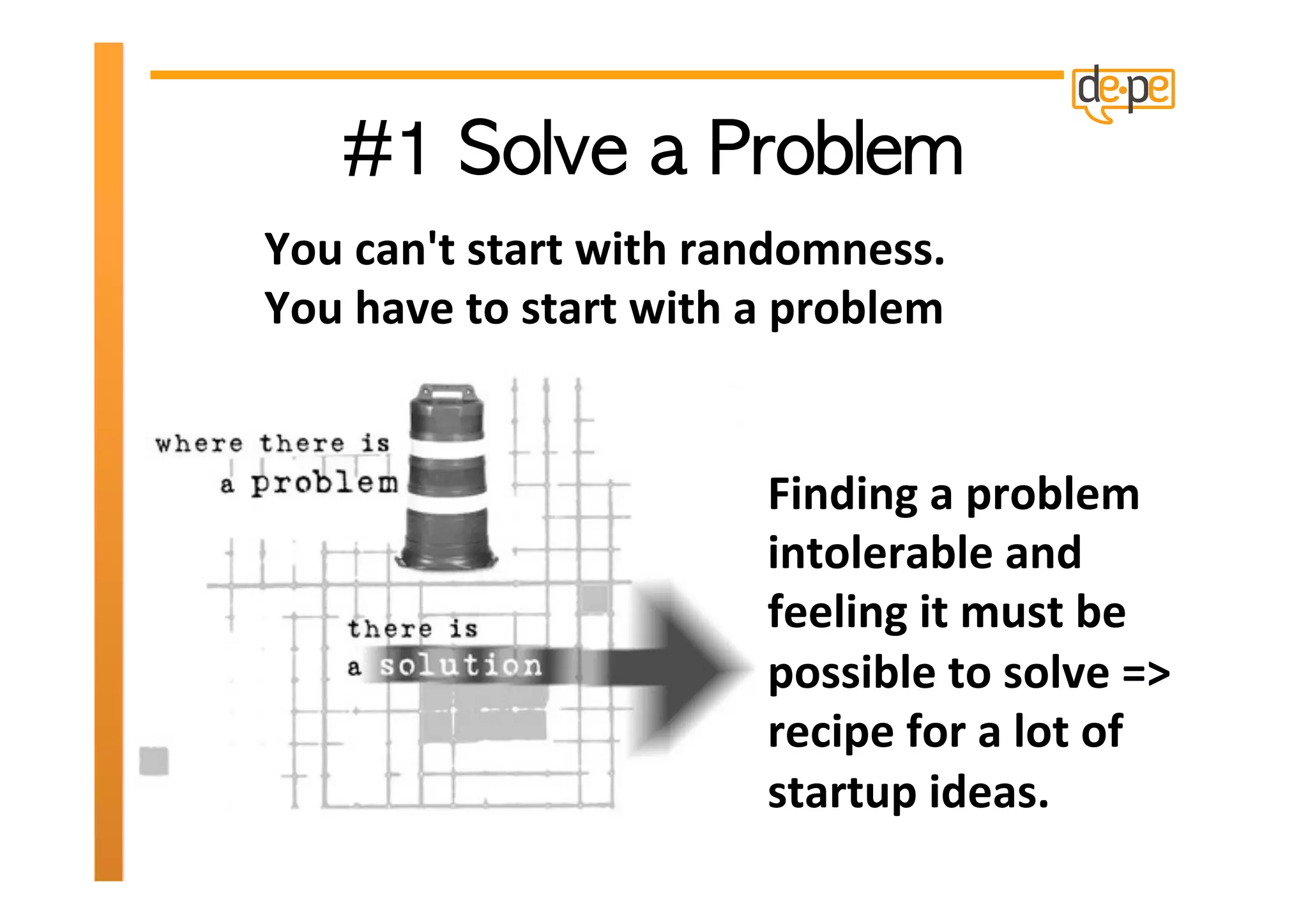 de·pe

#1 Solve a Problem

You can't start with randomness.
You have to start with a problem

where there is
a problem

there is
a solution

Finding a problem intolerable and feeling it must be possible to solve => recipe for a lot of startup ideas.